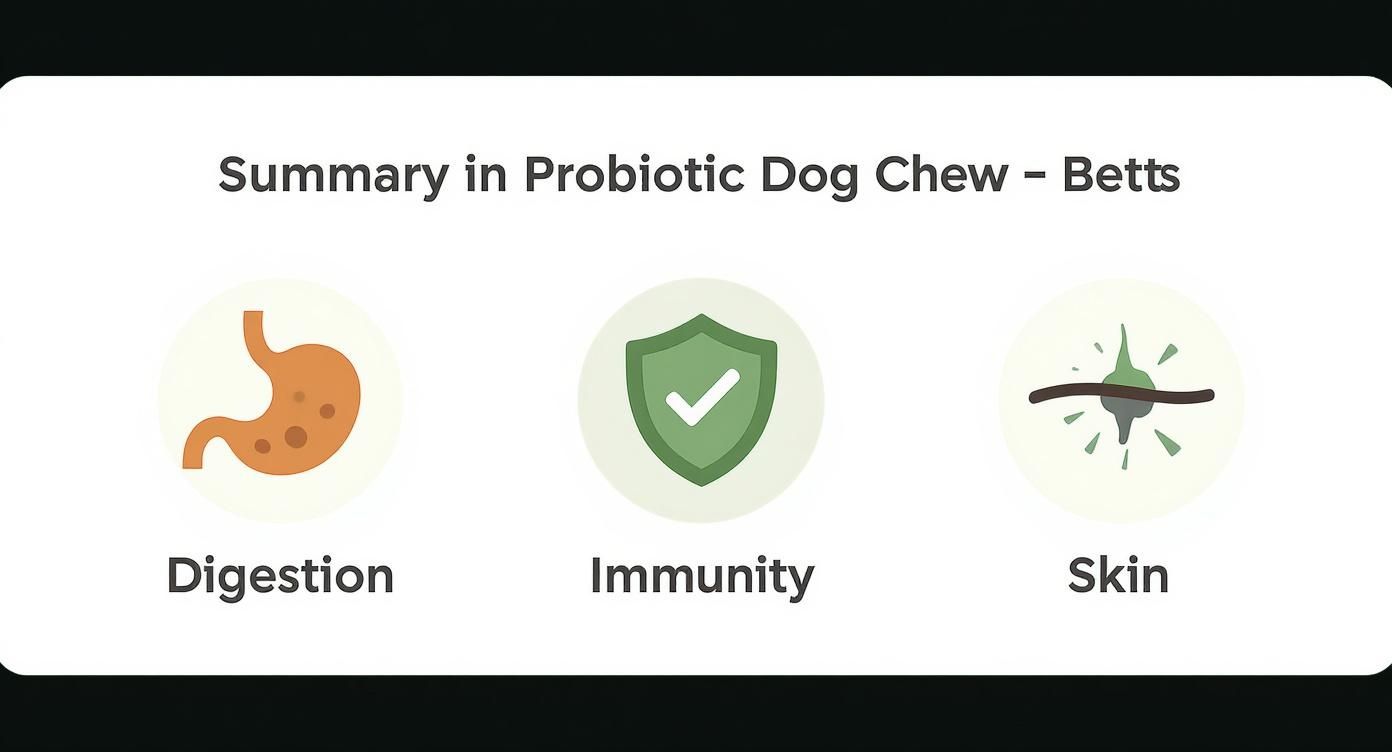 Summary in Probiotic Dog Chew – Betts

Digestion

Immunity

Skin